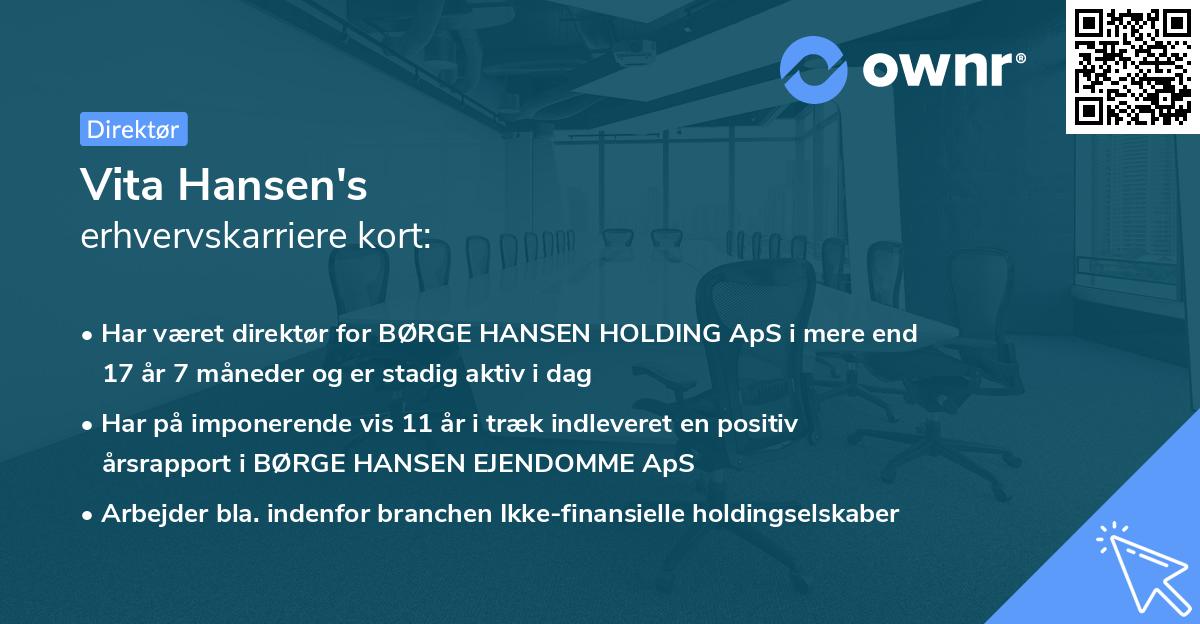 ownr®

Direktør

Vita Hansen's
erhvervskarriere kort:

• Har været direktør for BØRGE HANSEN HOLDING ApS i mere end 17 år 7 måneder og er stadig aktiv i dag

• Har på imponerende vis 11 år i træk indleveret en positiv årsrapport i BØRGE HANSEN EJENDOMME ApS

• Arbejder bla. indenfor branchen Ikke-finansielle holdingselskaber